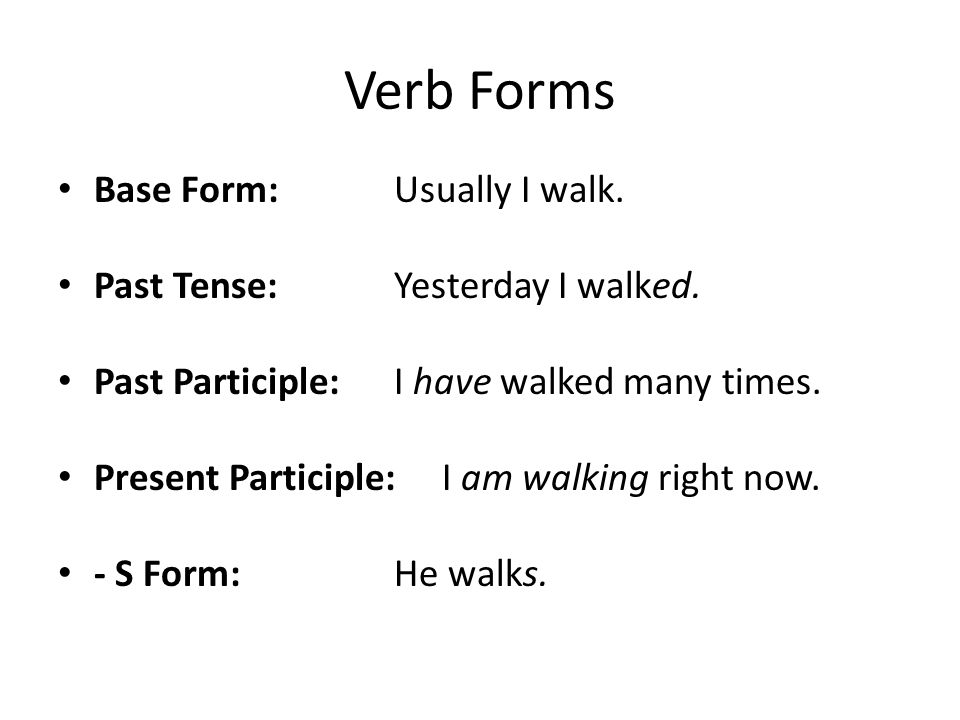 Verb Forms

• Base Form: Usually I walk.

• Past Tense: Yesterday I walked.

• Past Participle: I have walked many times.

• Present Participle: I am walking right now.

• - S Form: He walks.